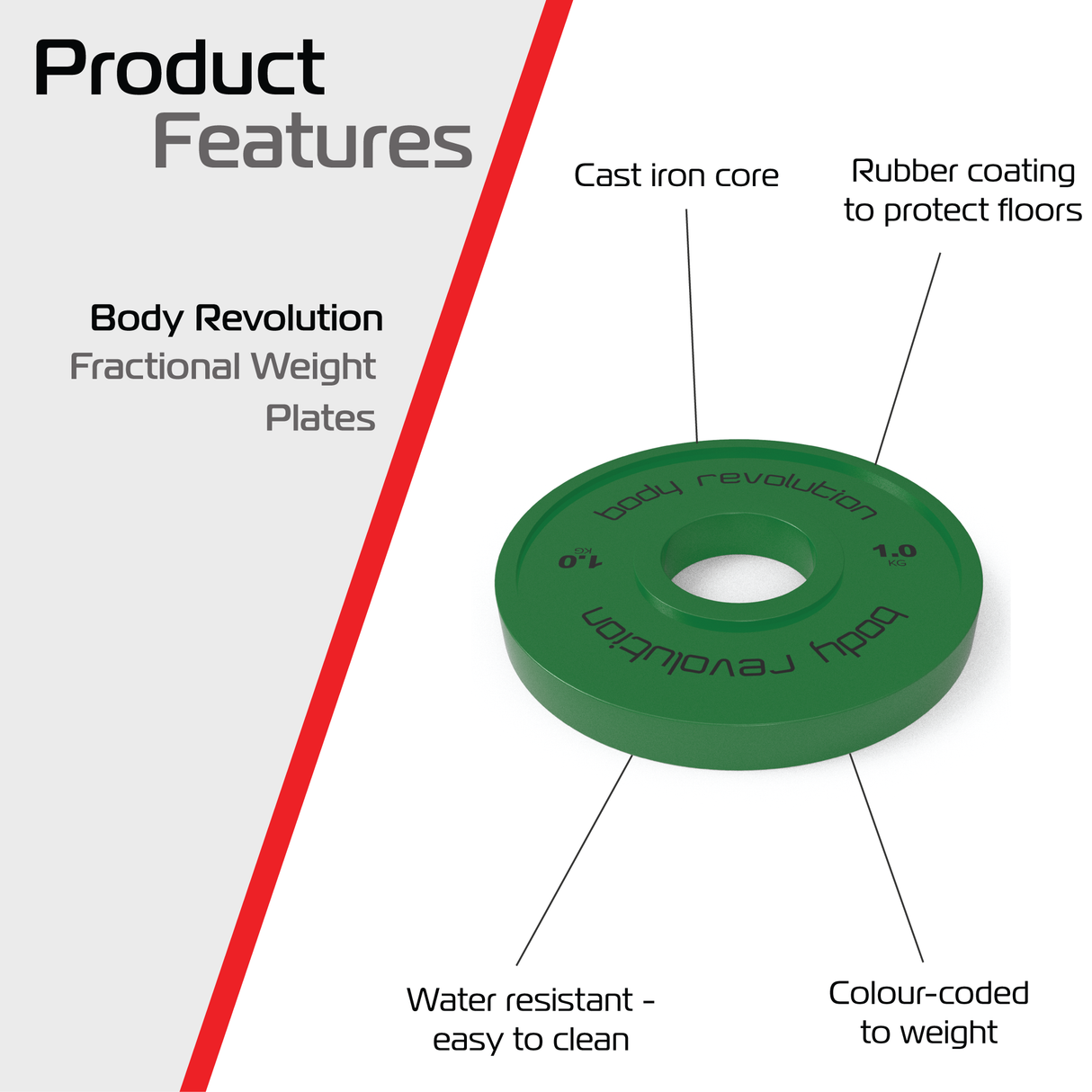 Product Features

Body Revolution
Fractional Weight Plates

Cast iron core

Rubber coating to protect floors

body revolution

1.0 KG

1.0 KG

body revolution

Water resistant - easy to clean

Colour-coded to weight